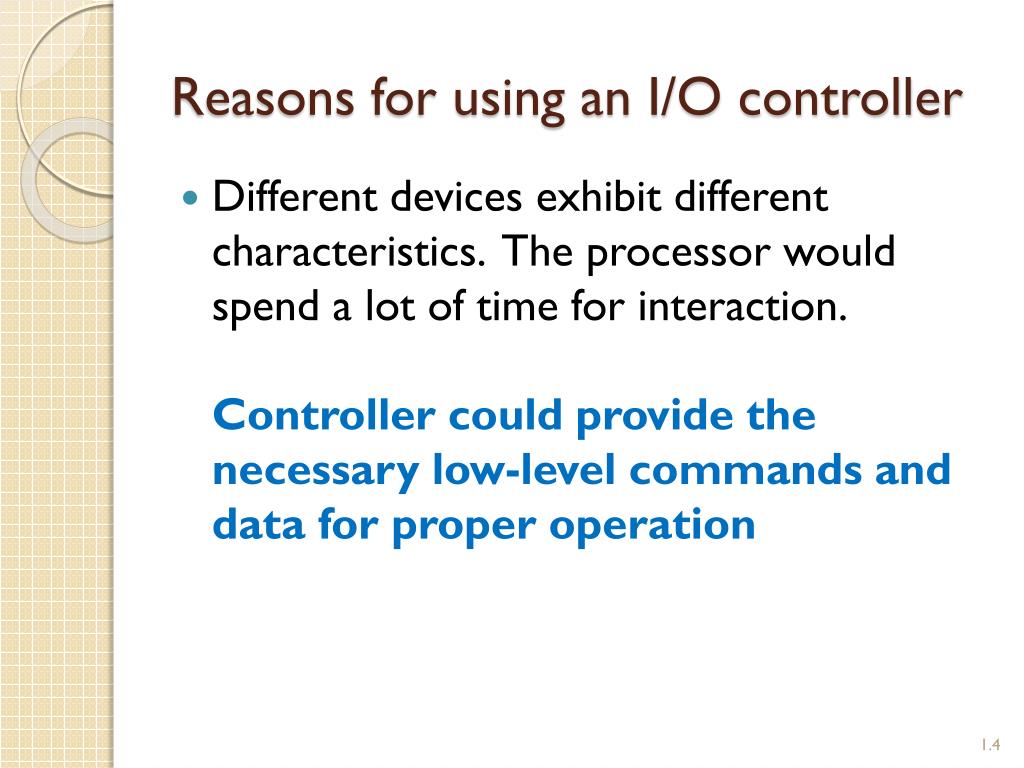 Reasons for using an I/O controller

Different devices exhibit different characteristics. The processor would spend a lot of time for interaction.

Controller could provide the necessary low-level commands and data for proper operation

1.4